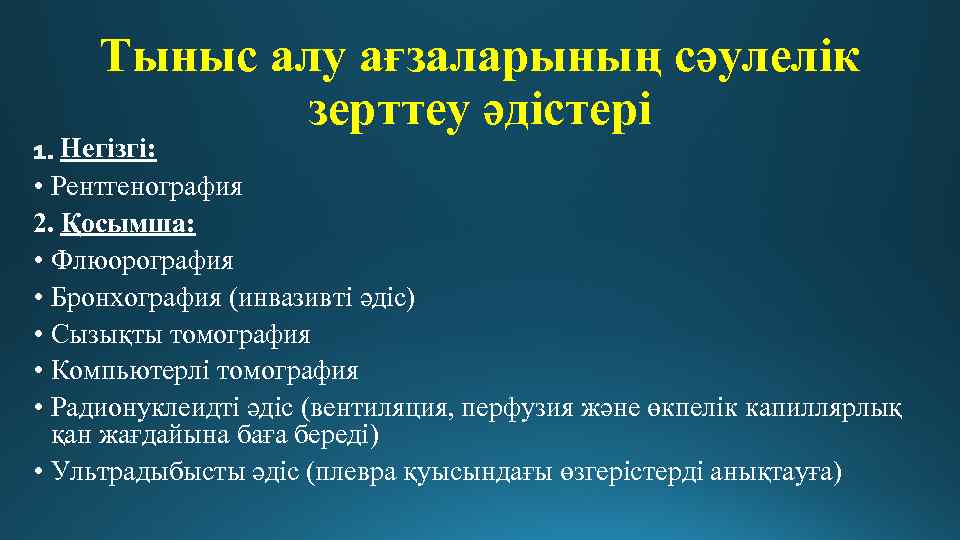 Тыныс алу ағзаларының сәулелік зерттеу әдістері

1. Негізгі:
• Рентгенография
2. Қосымша:
• Флюорография
• Бронхография (инвазивті әдіс)
• Сызықты томография
• Компьютерлі томография
• Радионуклеидті әдіс (вентиляция, перфузия және өкпелік капиллярлық қан жағдайына баға береді)
• Ультрадыбысты әдіс (плевра қуысындағы өзгерістерді анықтауға)